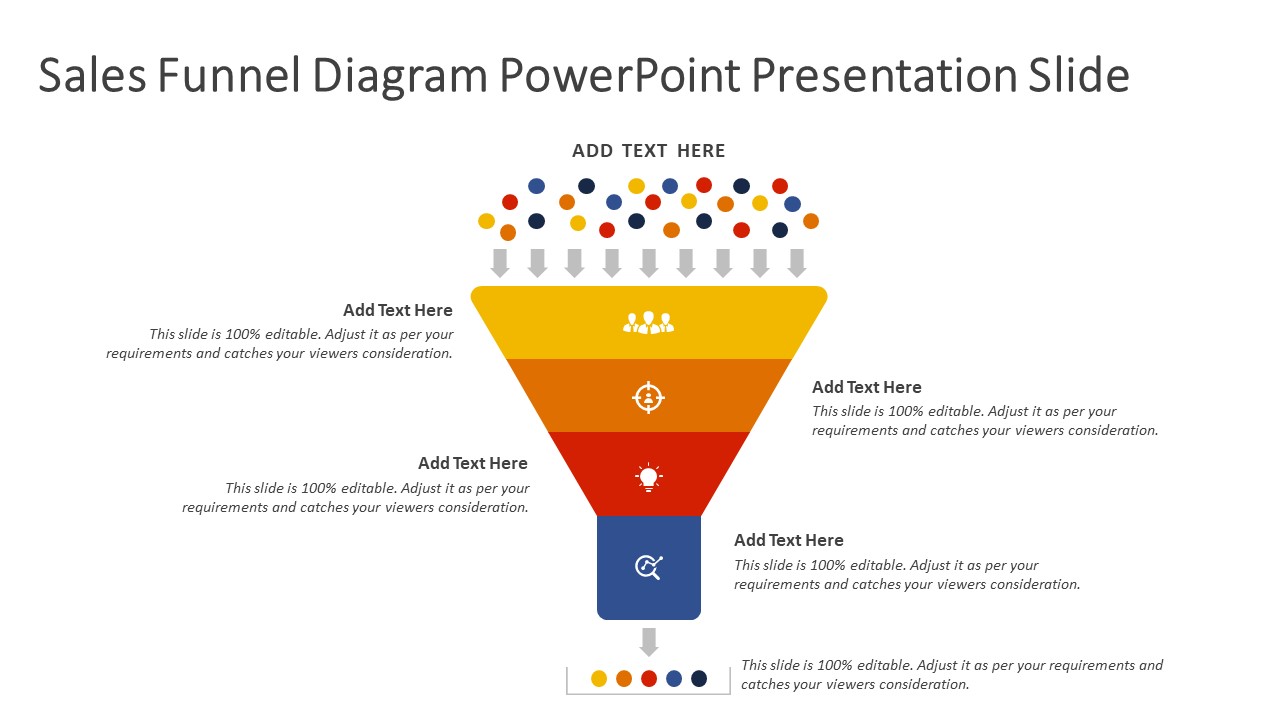 Sales Funnel Diagram PowerPoint Presentation Slide

ADD TEXT HERE

Add Text Here
This slide is 100% editable. Adjust it as per your requirements and catches your viewers consideration.

Add Text Here
This slide is 100% editable. Adjust it as per your requirements and catches your viewers consideration.

Add Text Here
This slide is 100% editable. Adjust it as per your requirements and catches your viewers consideration.

Add Text Here
This slide is 100% editable. Adjust it as per your requirements and catches your viewers consideration.

This slide is 100% editable. Adjust it as per your requirements and catches your viewers consideration.